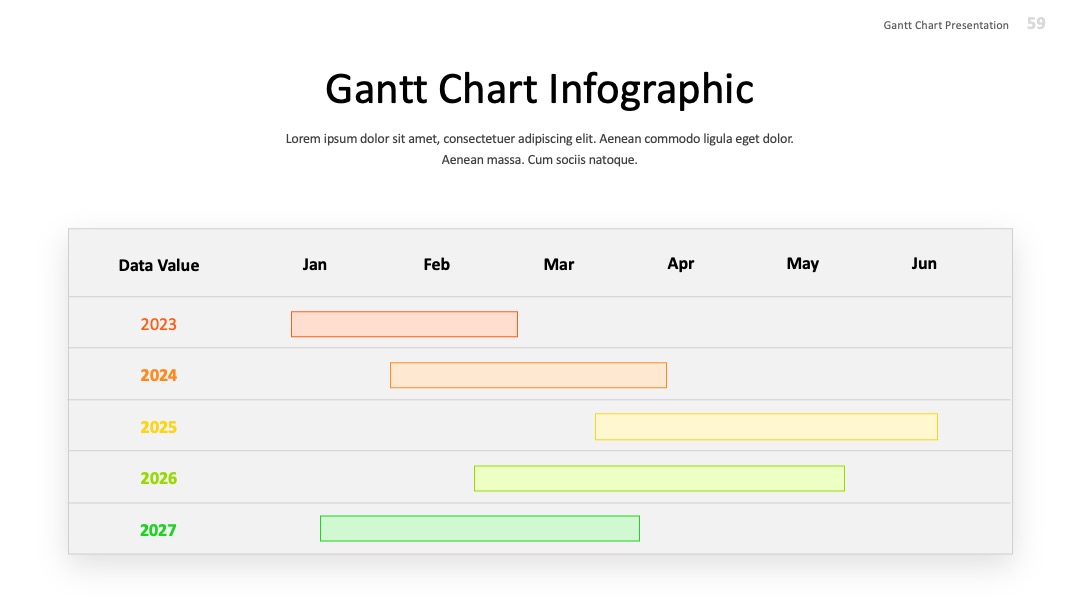 Gantt Chart Presentation 59

Gantt Chart Infographic

Lorem ipsum dolor sit amet, consectetuer adipiscing elit. Aenean commodo ligula eget dolor. Aenean massa. Cum sociis natoque.

| Data Value | Jan | Feb | Mar | Apr | May | Jun |
|---|---|---|---|---|---|---|
| 2023 | | | | | | |
| 2024 | | | | | | |
| 2025 | | | | | | |
| 2026 | | | | | | |
| 2027 | | | | | | |